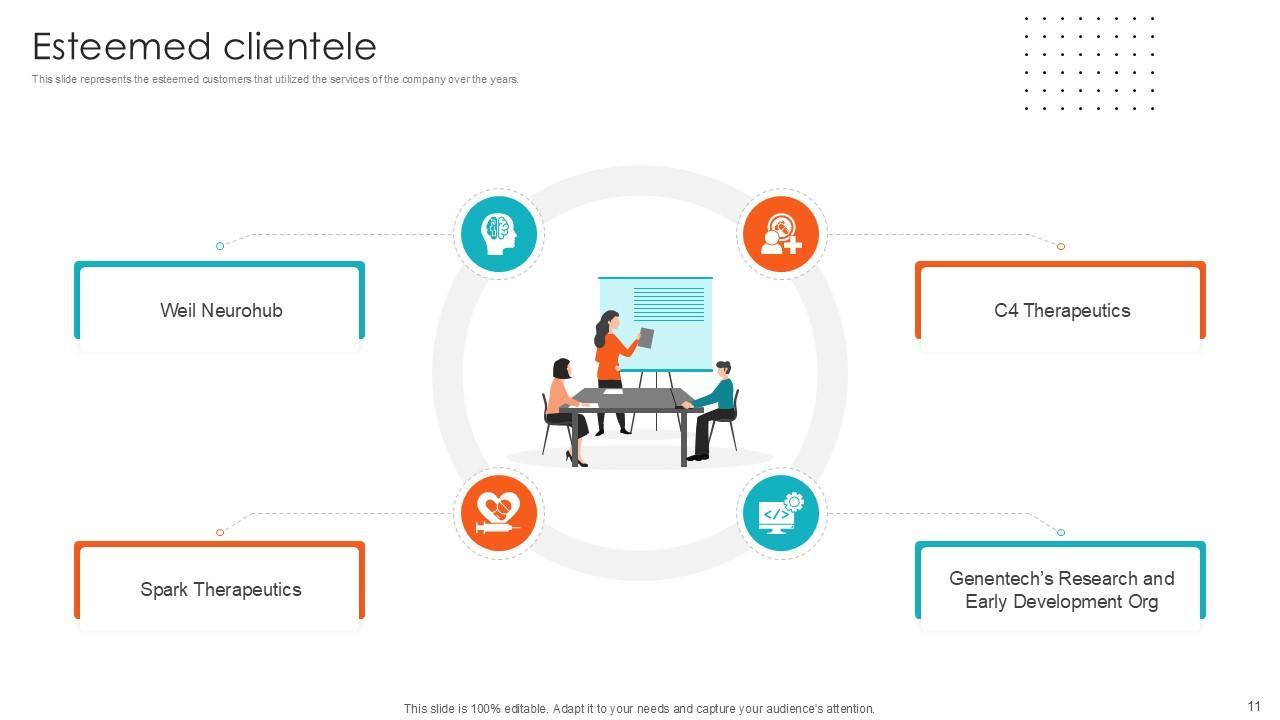 Esteemed clientele

This slide represents the esteemed customers that utilized the services of the company over the years.

Weil Neurohub

C4 Therapeutics

Spark Therapeutics

Genentech's Research and Early Development Org

This slide is 100% editable. Adapt it to your needs and capture your audience's attention.

11